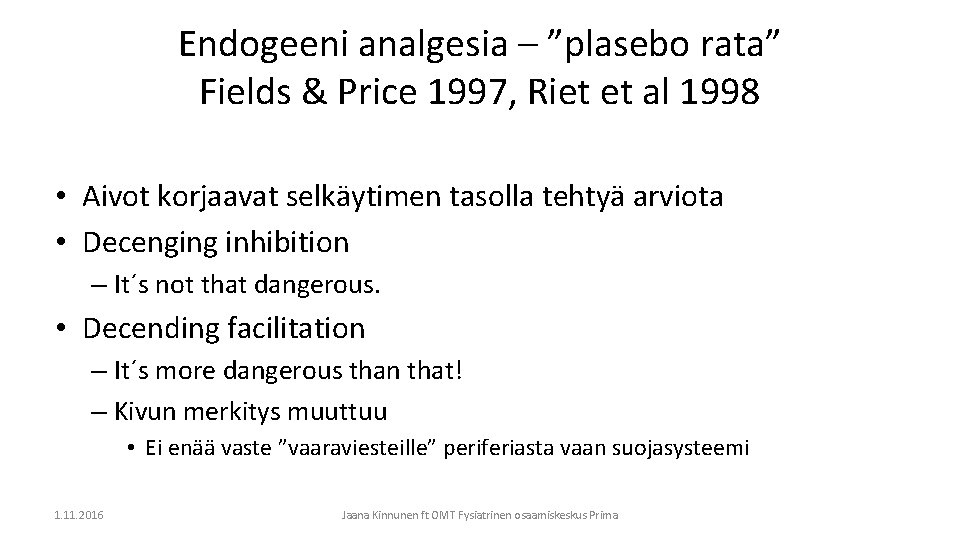 Endogeeni analgesia – ”plasebo rata”
Fields & Price 1997, Riet et al 1998

• Aivot korjaavat selkäytimen tasolla tehtyä arviota
• Decenging inhibition
– It´s not that dangerous.
• Decending facilitation
– It´s more dangerous than that!
– Kivun merkitys muuttuu
• Ei enää vaste ”vaaraviesteille” periferiasta vaan suojasysteemi

1.11.2016

Jaana Kinnunen ft OMT Fysiatrinen osaamiskeskus Prima